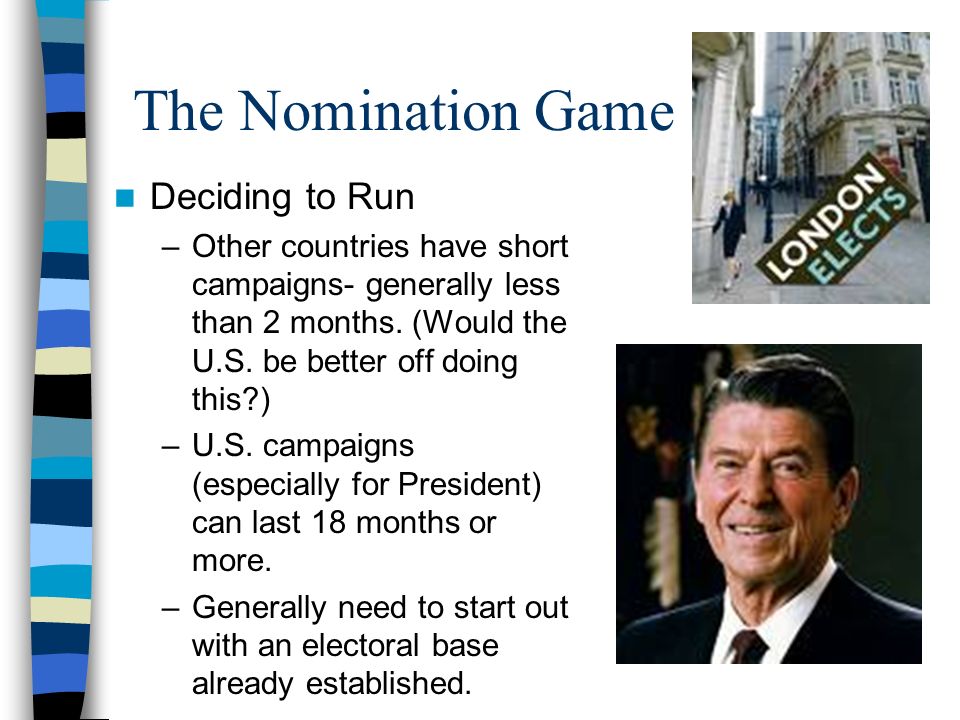 The Nomination Game

■ Deciding to Run

– Other countries have short campaigns- generally less than 2 months. (Would the U.S. be better off doing this?)

– U.S. campaigns (especially for President) can last 18 months or more.

– Generally need to start out with an electoral base already established.

LONDON ELECTS